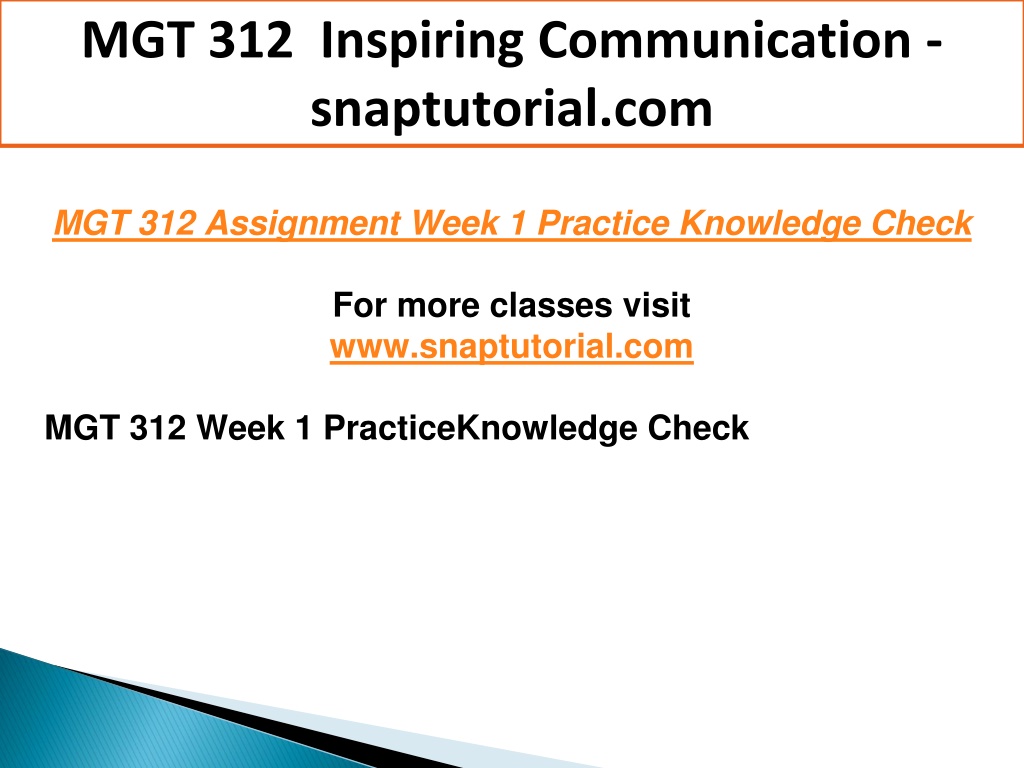 MGT 312 Inspiring Communication - snaptutorial.com

MGT 312 Assignment Week 1 Practice Knowledge Check

For more classes visit
www.snaptutorial.com

MGT 312 Week 1 PracticeKnowledge Check